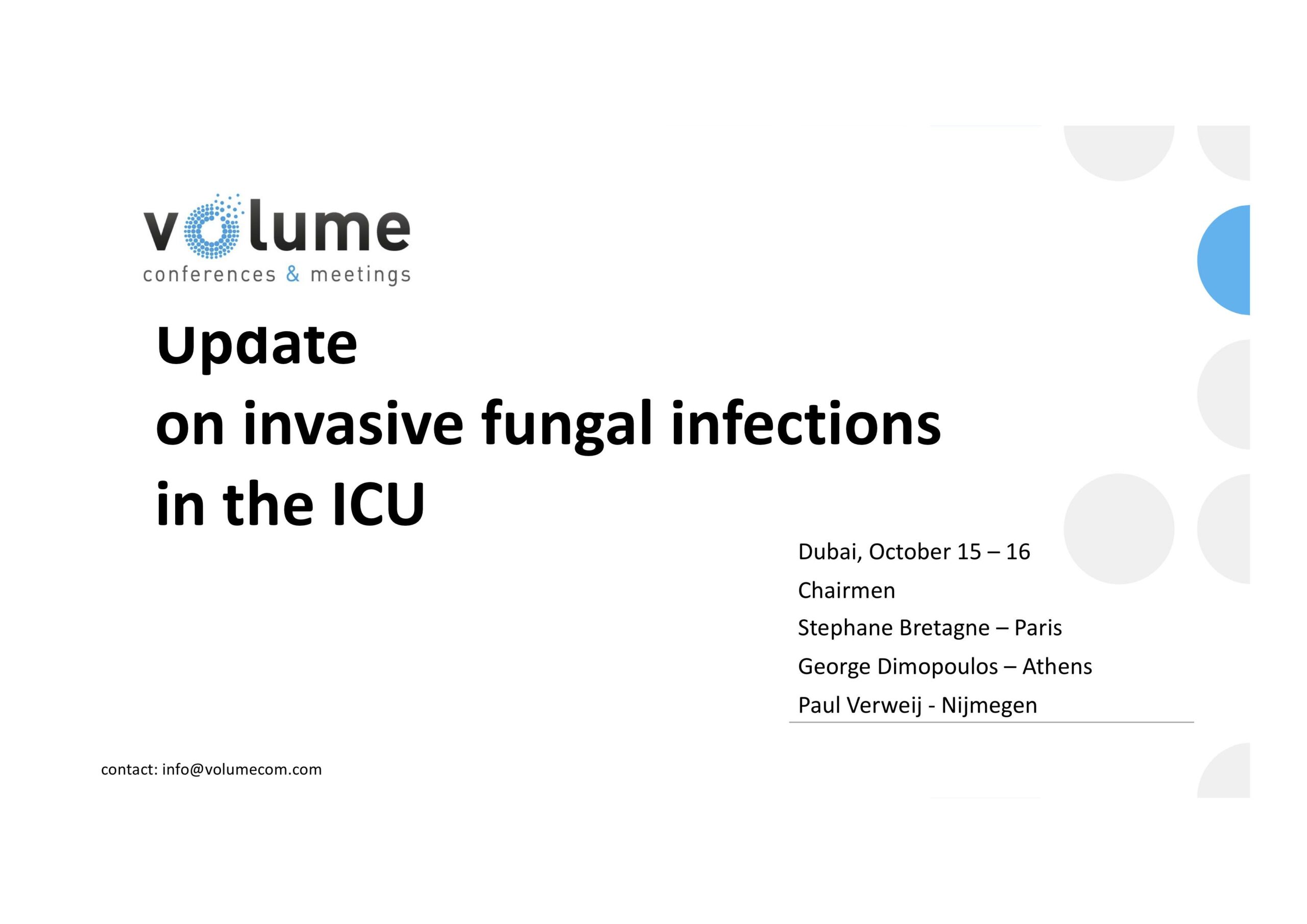 volume
conferences & meetings

Update
on invasive fungal infections
in the ICU

Dubai, October 15 – 16
Chairmen
Stephane Bretagne – Paris
George Dimopoulos – Athens
Paul Verweij - Nijmegen

contact: info@volumecom.com